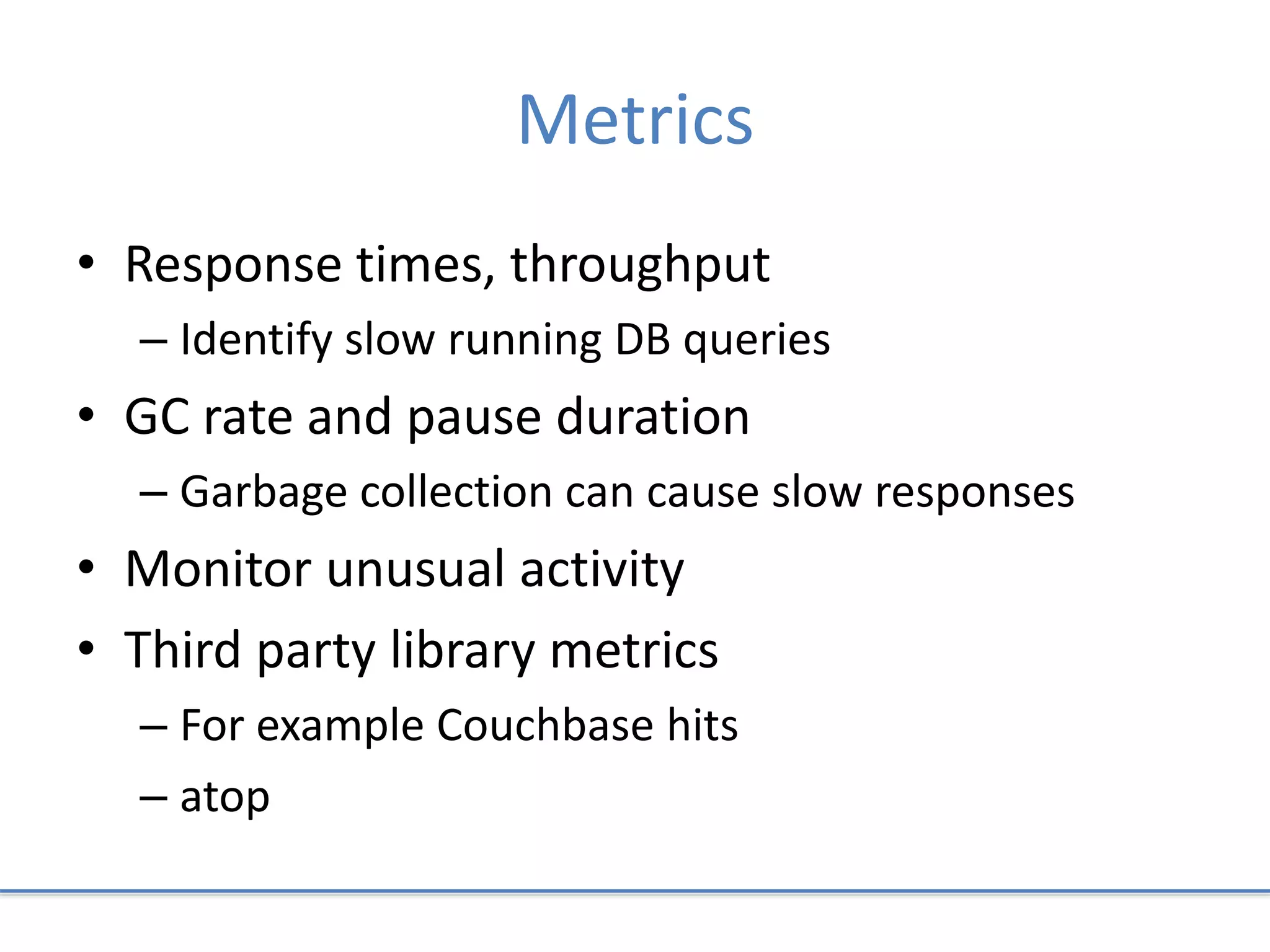 Metrics

• Response times, throughput
  – Identify slow running DB queries
• GC rate and pause duration
  – Garbage collection can cause slow responses
• Monitor unusual activity
• Third party library metrics
  – For example Couchbase hits
  – atop